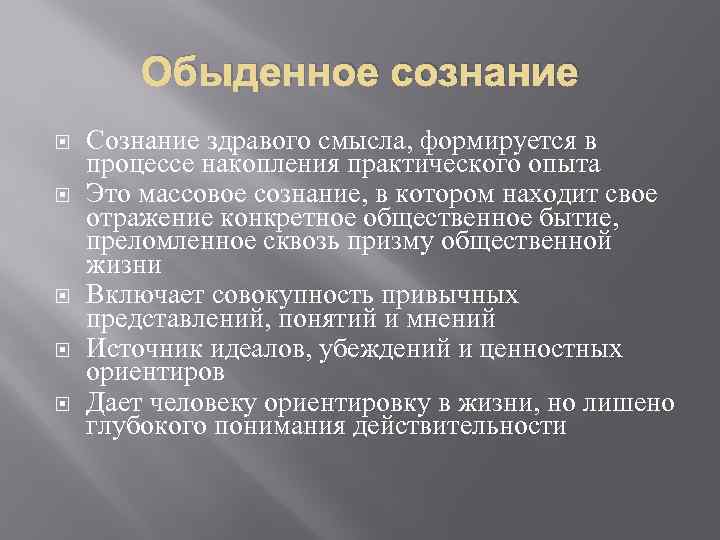 Обыденное сознание

Сознание здравого смысла, формируется в процессе накопления практического опыта

Это массовое сознание, в котором находит свое отражение конкретное общественное бытие, преломленное сквозь призму общественной жизни

Включает совокупность привычных представлений, понятий и мнений

Источник идеалов, убеждений и ценностных ориентиров

Дает человеку ориентировку в жизни, но лишено глубокого понимания действительности